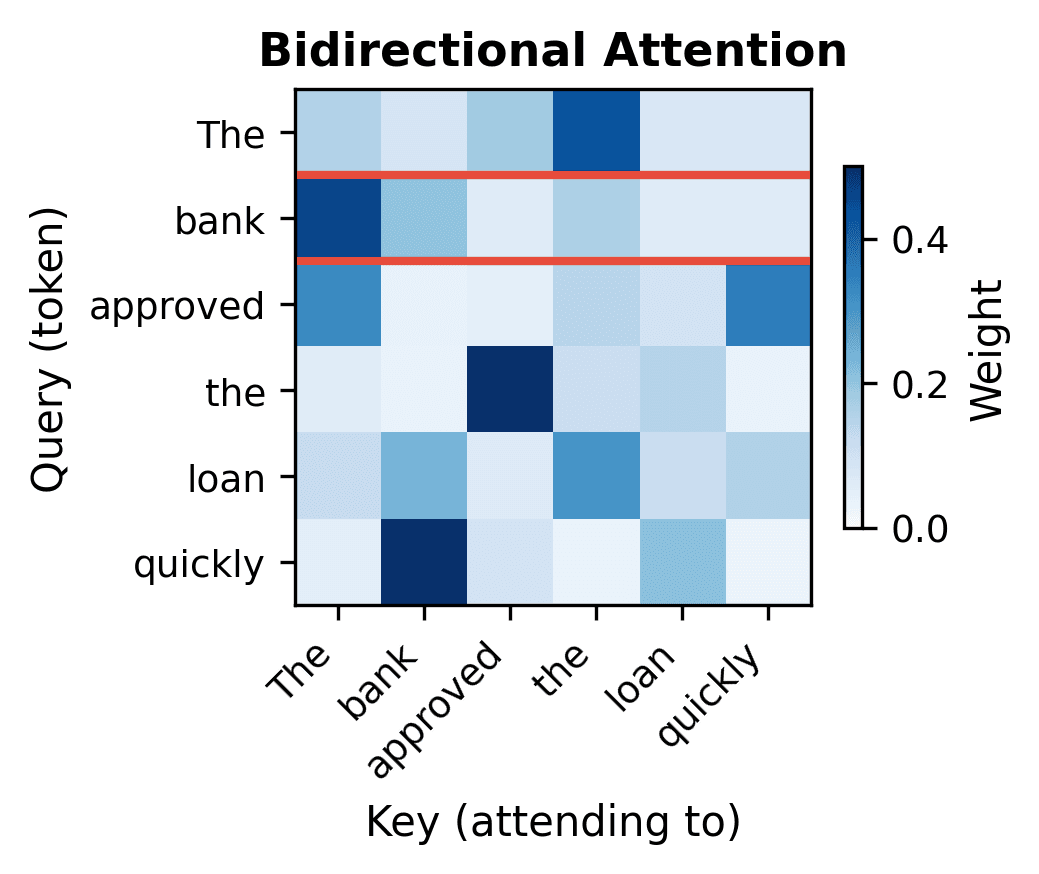 Bidirectional Attention

Query (token)

The
bank
approved
the
loan
quickly

The
bank
approved
the
loan
quickly

Key (attending to)

0.4
0.2
0.0
Weight